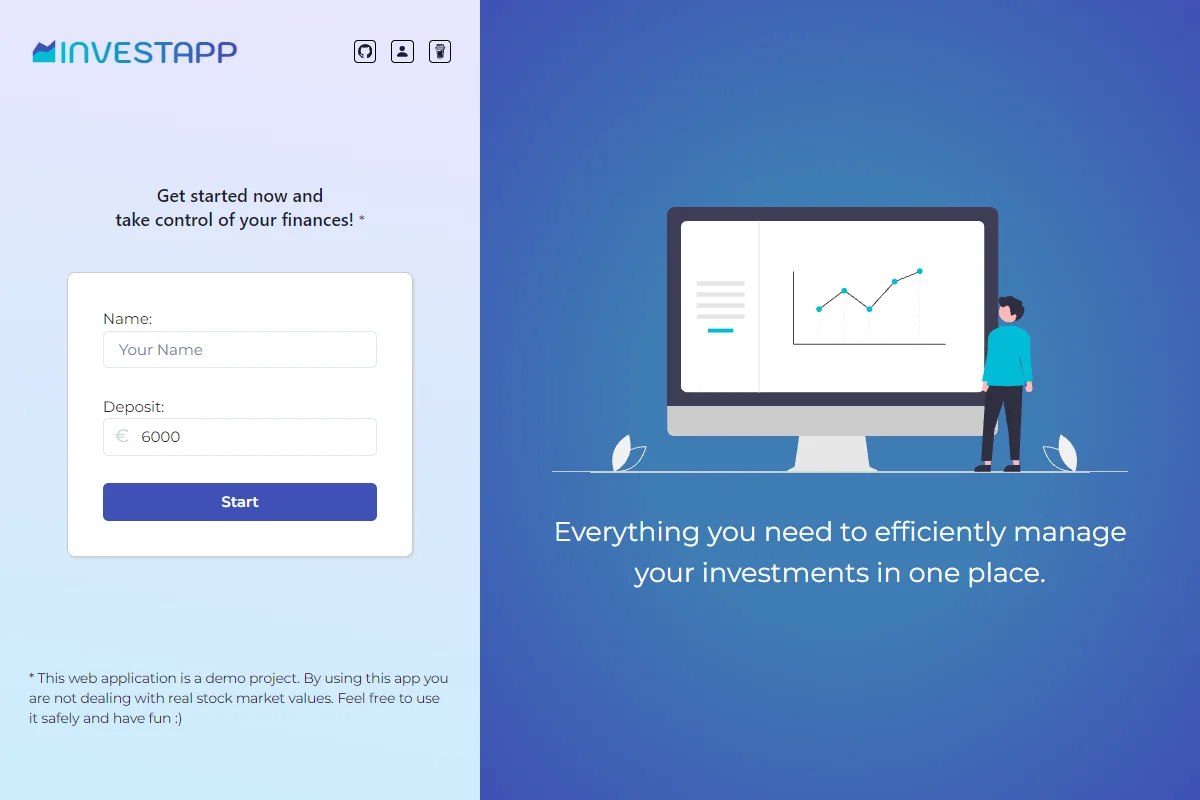 INVESTAPP

Get started now and
take control of your finances! *

Name:
Your Name

Deposit:
€ 6000

Start

* This web application is a demo project. By using this app you are not dealing with real stock market values. Feel free to use it safely and have fun :)

Everything you need to efficiently manage your investments in one place.